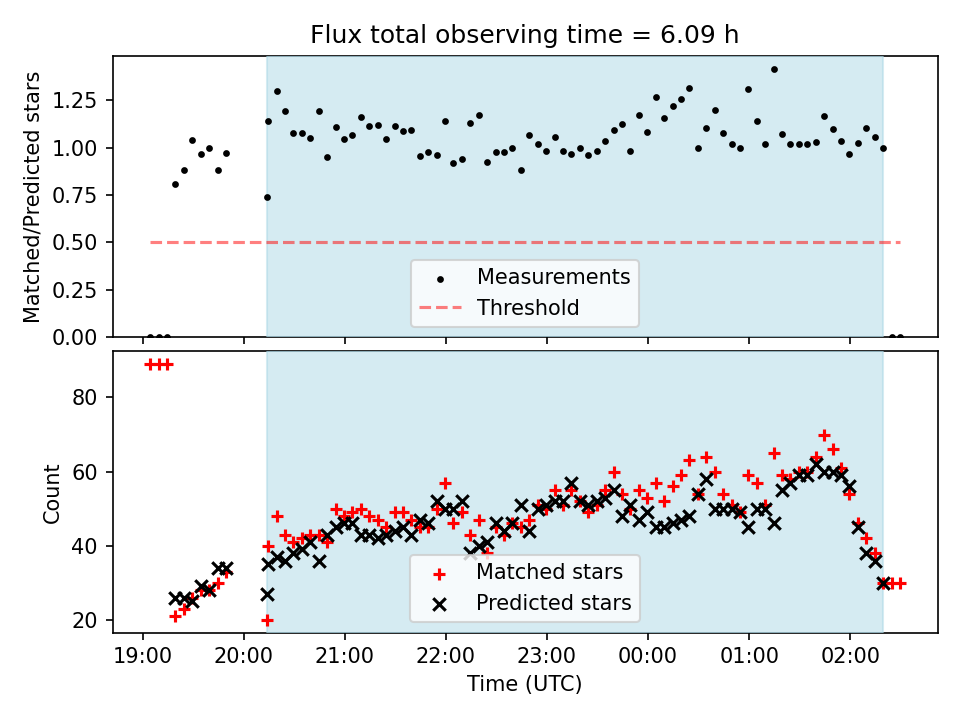 Flux total observing time = 6.09 h

Matched/Predicted stars

1.25
1.00
0.75
0.50
0.25
0.00

Measurements
Threshold

Count

80
60
40
20

Matched stars
Predicted stars

19:00 20:00 21:00 22:00 23:00 00:00 01:00 02:00

Time (UTC)